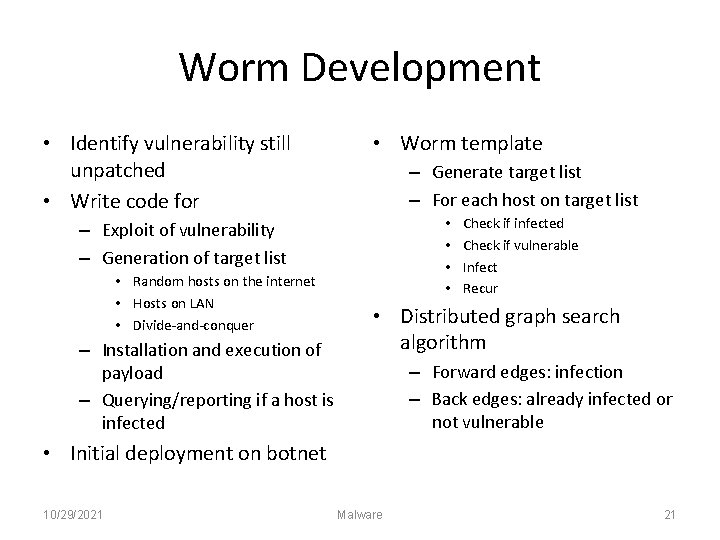 Worm Development

• Identify vulnerability still unpatched
• Write code for
– Exploit of vulnerability
– Generation of target list
• Random hosts on the internet
• Hosts on LAN
• Divide-and-conquer
– Installation and execution of payload
– Querying/reporting if a host is infected
• Initial deployment on botnet

• Worm template
– Generate target list
– For each host on target list
• Check if infected
• Check if vulnerable
• Infect
• Recur
• Distributed graph search algorithm
– Forward edges: infection
– Back edges: already infected or not vulnerable

10/29/2021 Malware 21